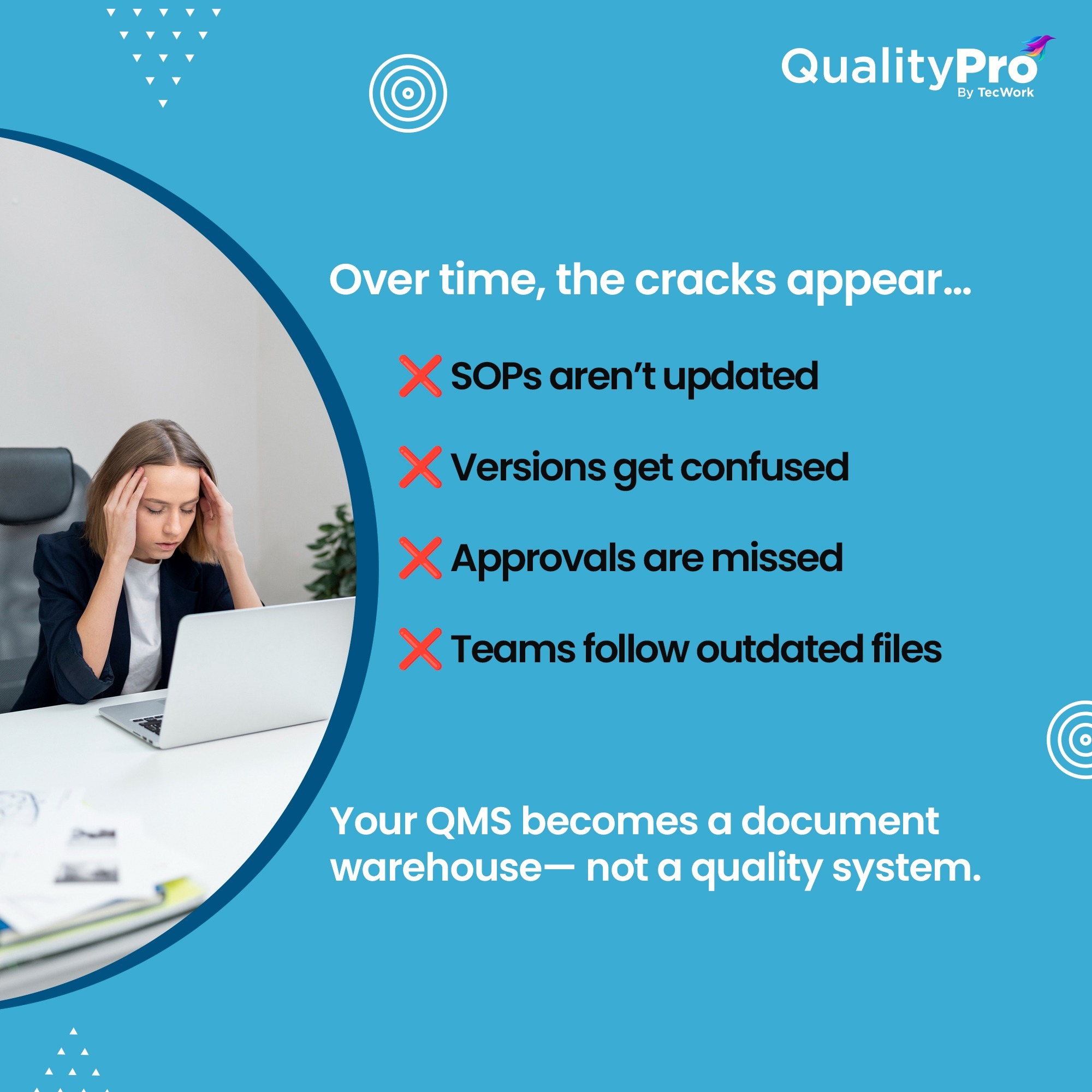 QualityPro
By TecWork

Over time, the cracks appear...

❌ SOPs aren't updated

❌ Versions get confused

❌ Approvals are missed

❌ Teams follow outdated files

Your QMS becomes a document warehouse— not a quality system.